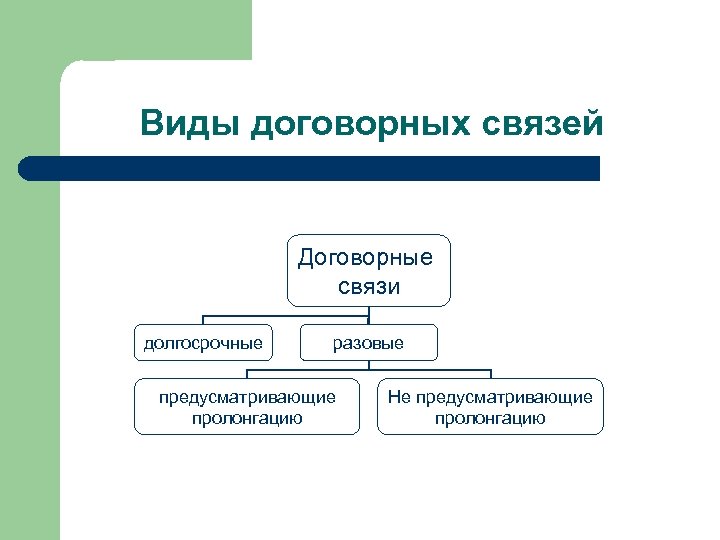 Виды договорных связей

Договорные связи

долгосрочные

разовые

предусматривающие пролонгацию

Не предусматривающие пролонгацию